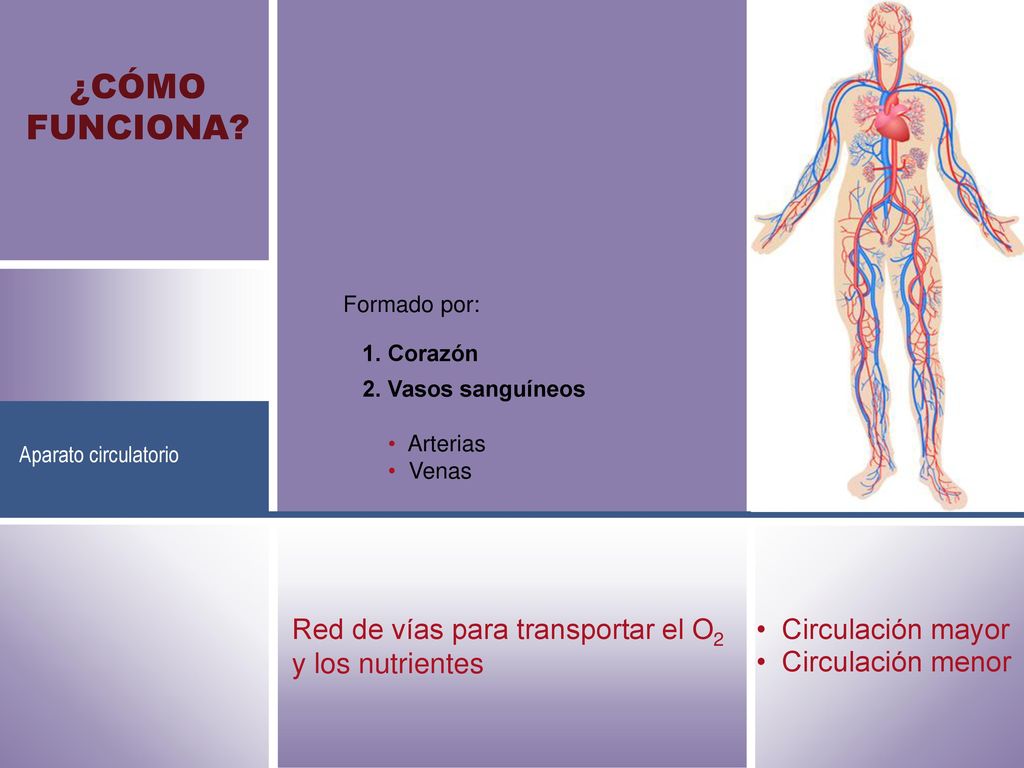 ¿CÓMO FUNCIONA?

Aparato circulatorio

Formado por:

1. Corazón
2. Vasos sanguíneos

• Arterias
• Venas

Red de vías para transportar el $O_2$ y los nutrientes

• Circulación mayor
• Circulación menor